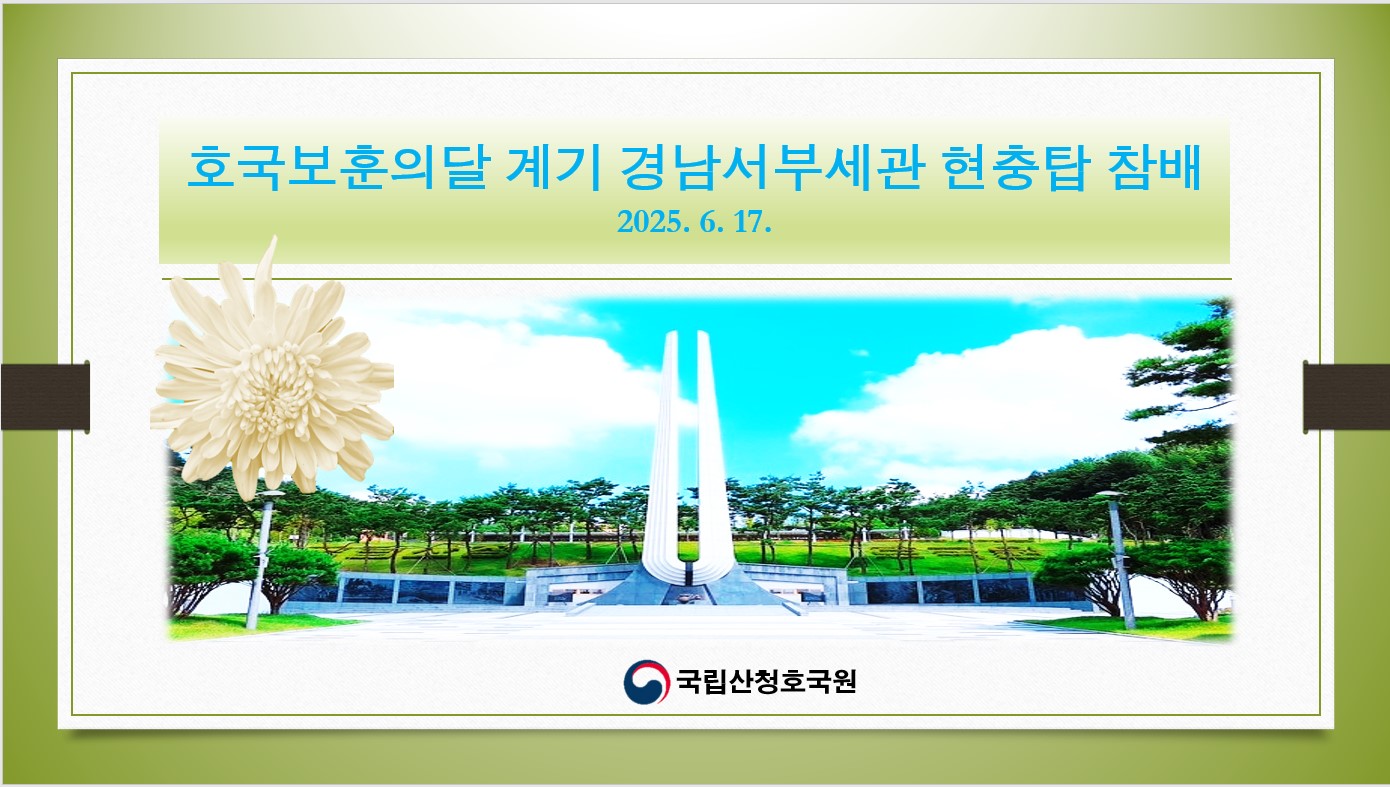 호국보훈의달 계기 경남서부세관 현충탑 참배

2025. 6. 17.

국립산청호국원